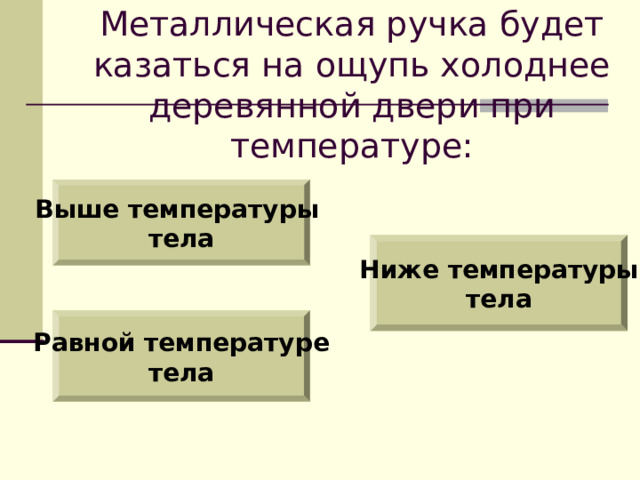 Металлическая ручка будет казаться на ощупь холоднее деревянной двери при температуре:

Выше температуры тела

Ниже температуры тела

Равной температуре тела